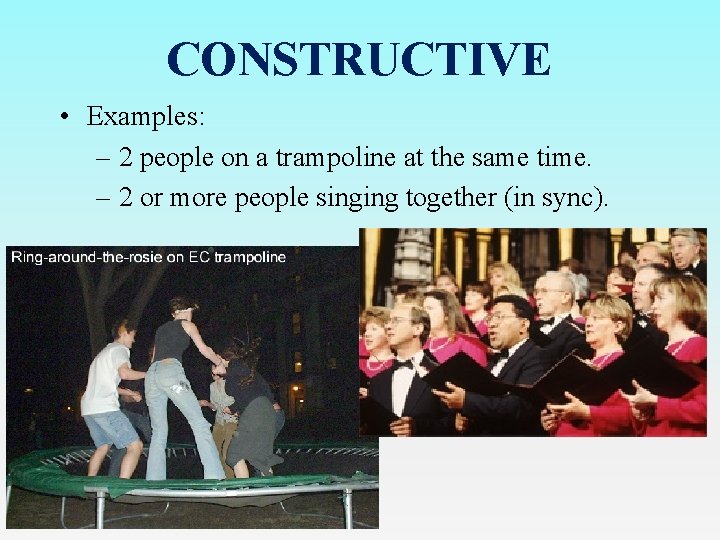 CONSTRUCTIVE

• Examples:
– 2 people on a trampoline at the same time.
– 2 or more people singing together (in sync).

Ring-around-the-rosie on EC trampoline